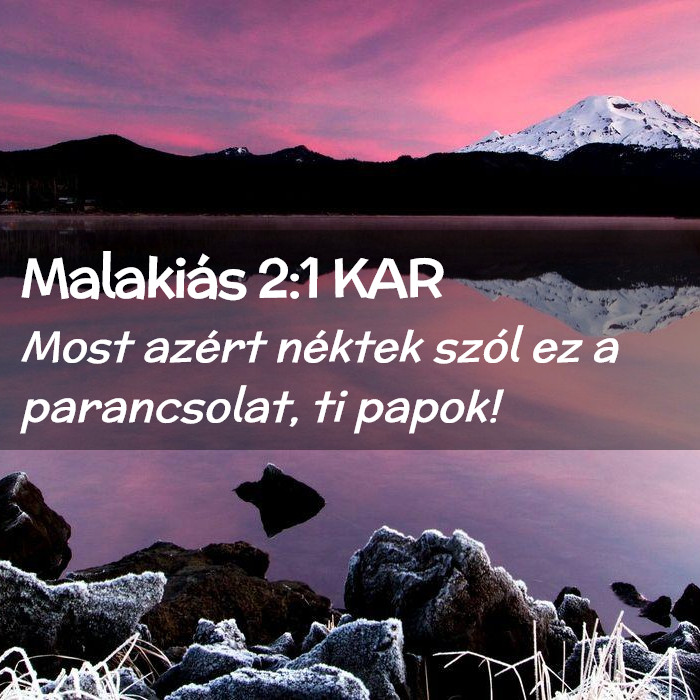 Malakiás 2:1 KAR

Most azért néktek szól ez a parancsolat, ti papok!